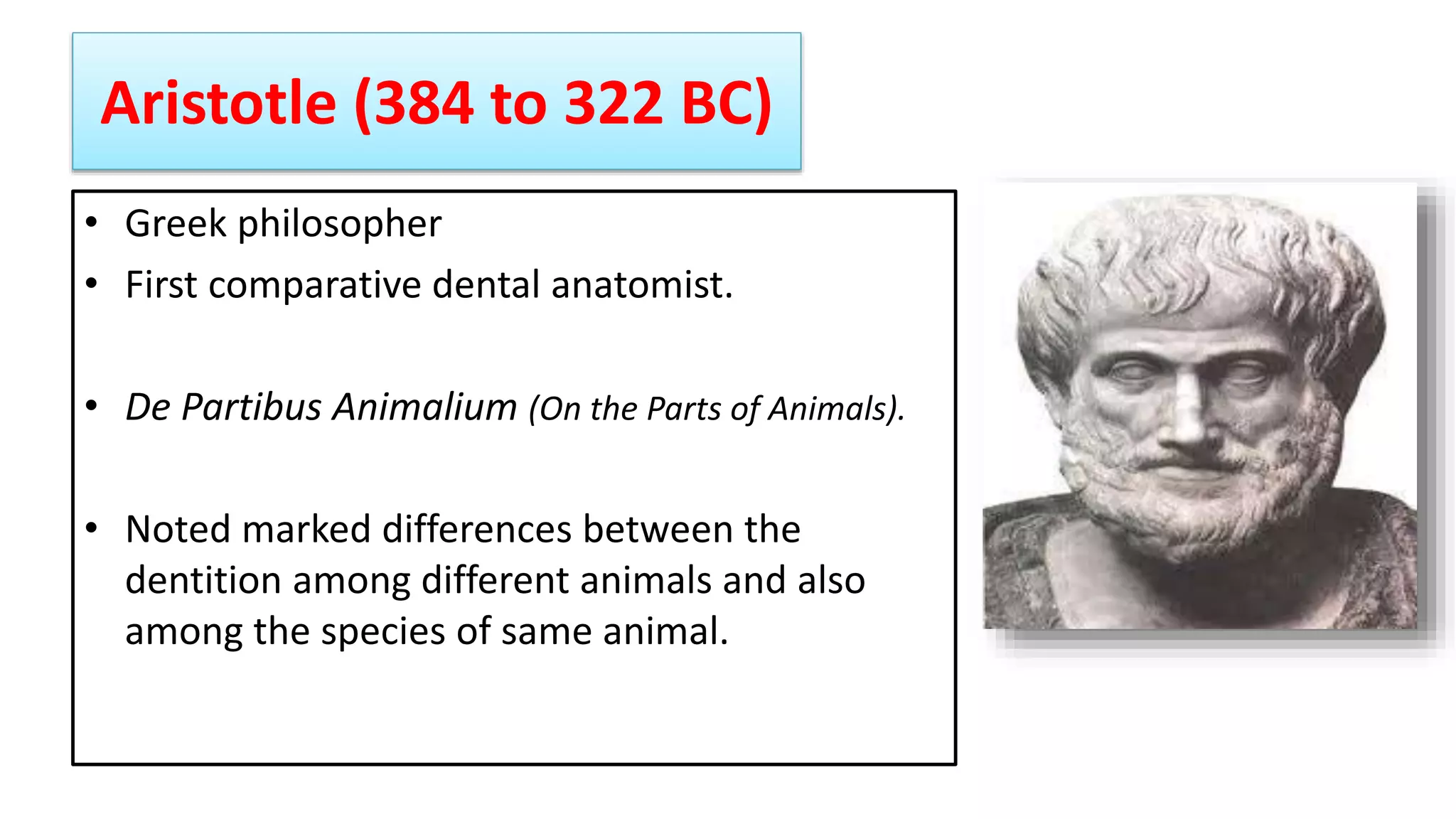 Aristotle (384 to 322 BC)

• Greek philosopher
• First comparative dental anatomist.

• De Partibus Animalium (On the Parts of Animals).

• Noted marked differences between the dentition among different animals and also among the species of same animal.